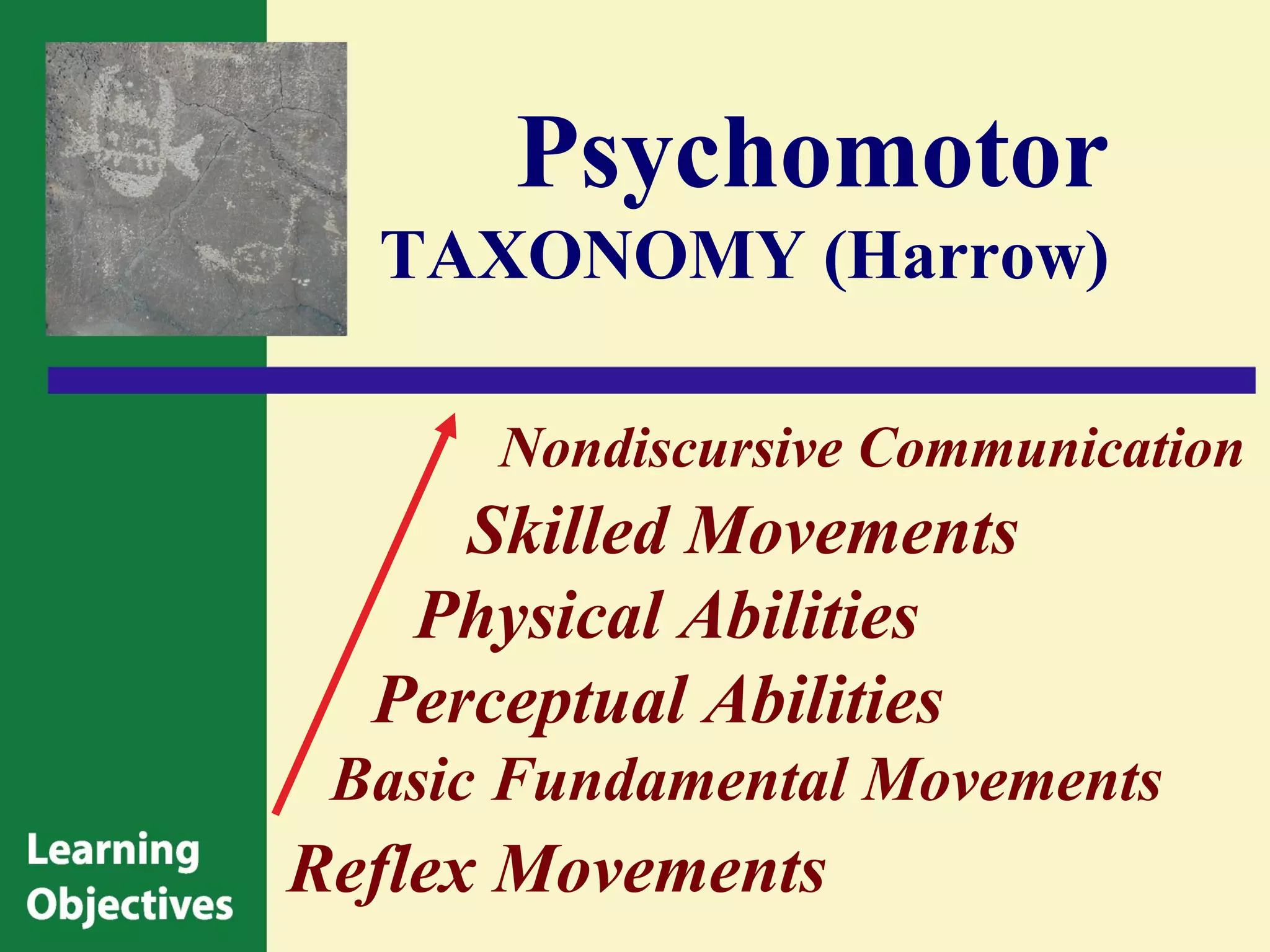 Psychomotor
TAXONOMY (Harrow)

Nondiscursive Communication
Skilled Movements
Physical Abilities
Perceptual Abilities
Basic Fundamental Movements
Reflex Movements

Learning Objectives